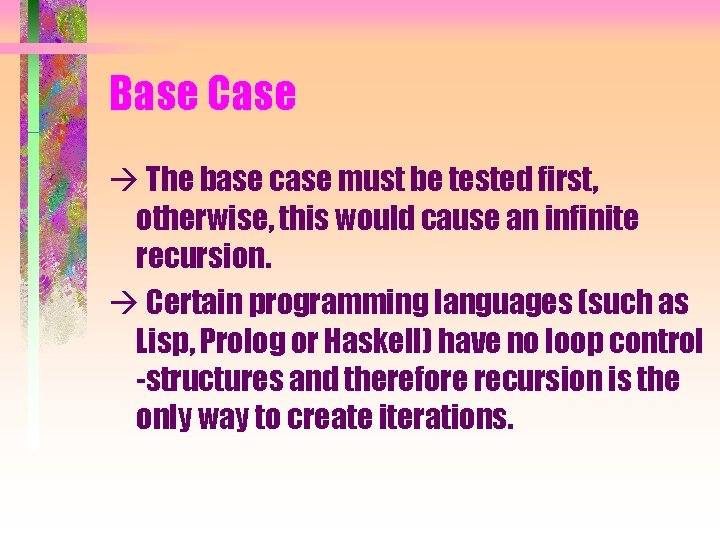 Base Case

→ The base case must be tested first, otherwise, this would cause an infinite recursion.

→ Certain programming languages (such as Lisp, Prolog or Haskell) have no loop control -structures and therefore recursion is the only way to create iterations.